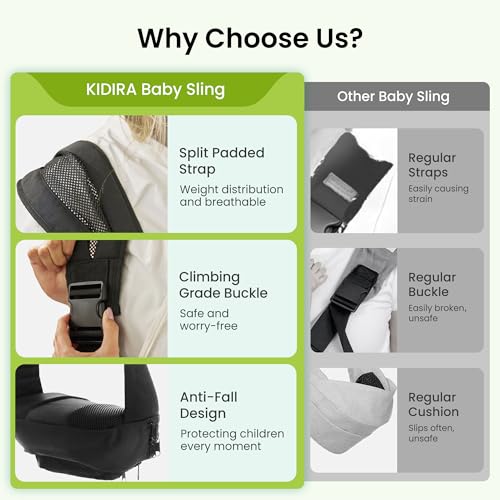 Why Choose Us?

KIDIRA Baby Sling

Split Padded Strap
Weight distribution and breathable

Climbing Grade Buckle
Safe and worry-free

Anti-Fall Design
Protecting children every moment

Other Baby Sling

Regular Straps
Easily causing strain

Regular Buckle
Easily broken, unsafe

Regular Cushion
Slips often, unsafe